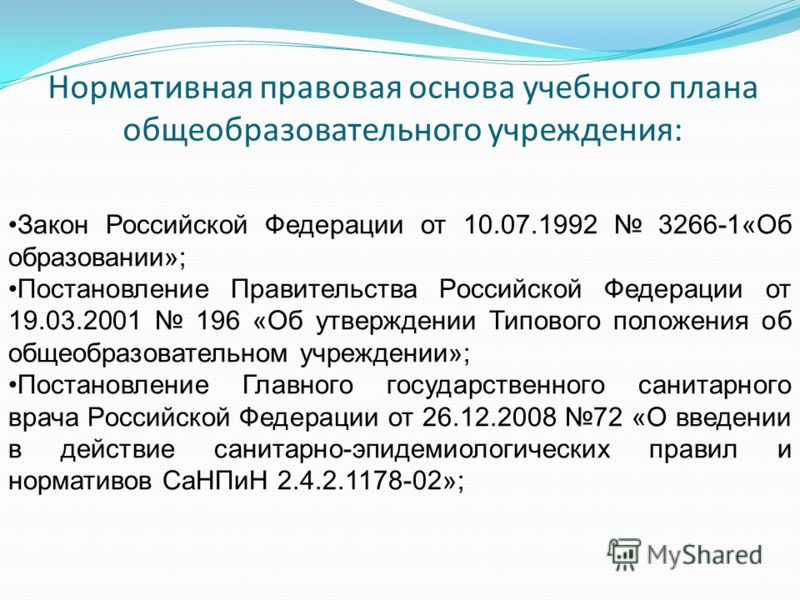 Нормативная правовая основа учебного плана общеобразовательного учреждения:

•Закон Российской Федерации от 10.07.1992 № 3266-1«Об образовании»;
•Постановление Правительства Российской Федерации от 19.03.2001 № 196 «Об утверждении Типового положения об общеобразовательном учреждении»;
•Постановление Главного государственного санитарного врача Российской Федерации от 26.12.2008 №72 «О введении в действие санитарно-эпидемиологических правил и нормативов СаНПиН 2.4.2.1178-02»;

MyShared